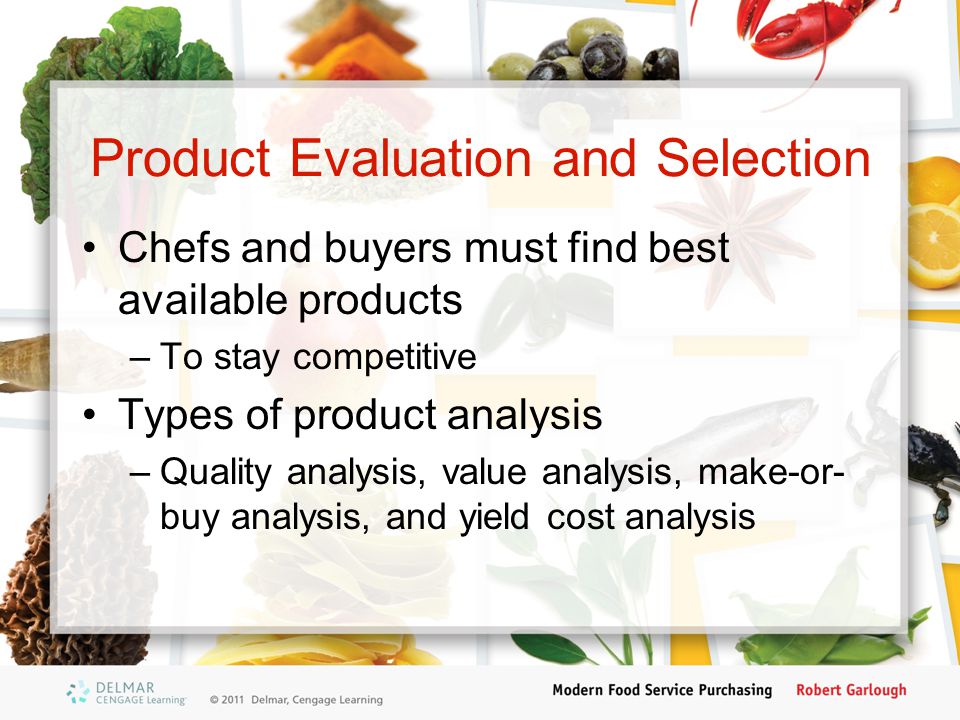 Product Evaluation and Selection

• Chefs and buyers must find best available products
 – To stay competitive
• Types of product analysis
 – Quality analysis, value analysis, make-or-buy analysis, and yield cost analysis

DELMAR CENGAGE Learning © 2011 Delmar, Cengage Learning

Modern Food Service Purchasing Robert Garlough